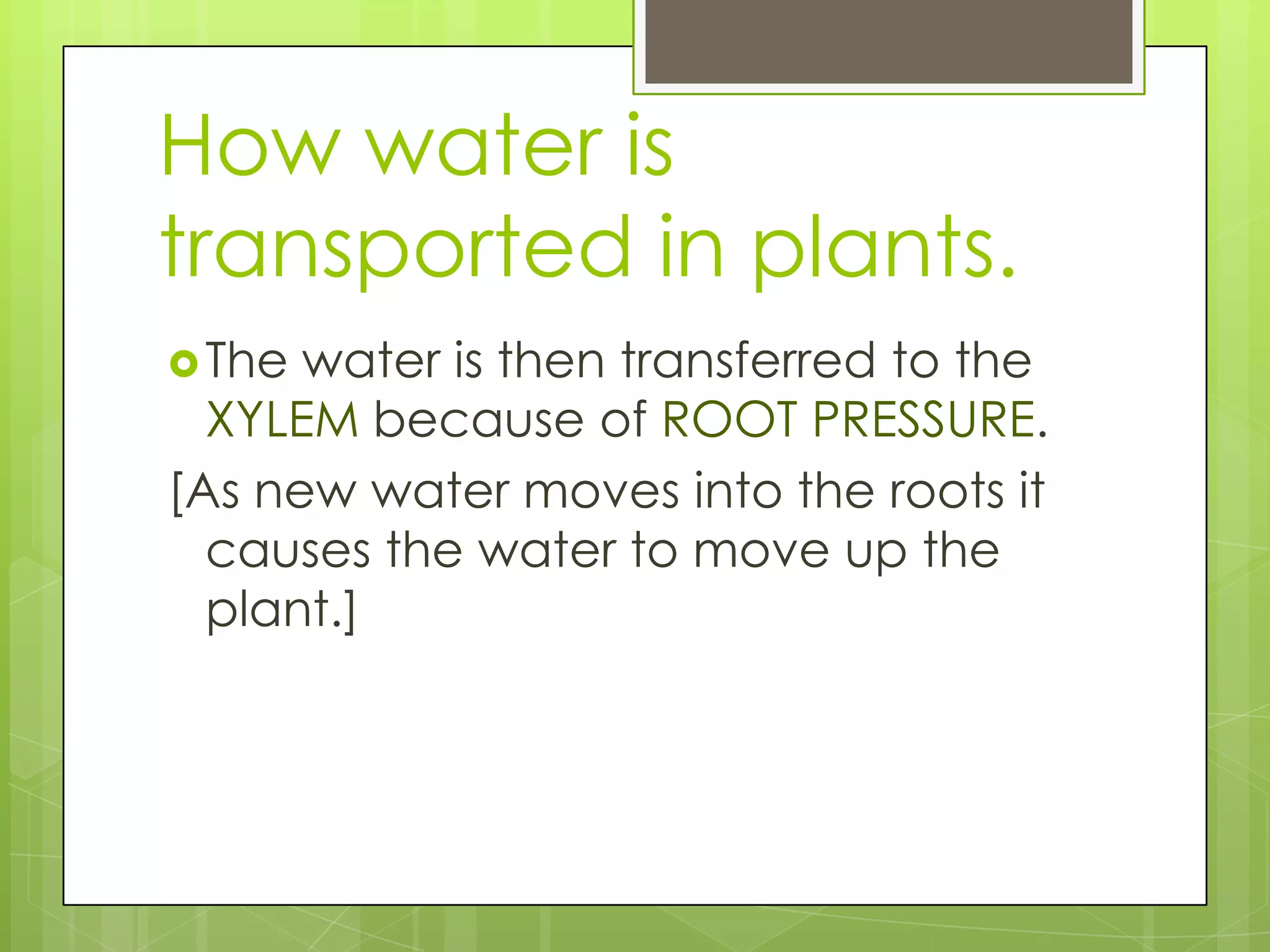 How water is transported in plants.

The water is then transferred to the XYLEM because of ROOT PRESSURE.

[As new water moves into the roots it causes the water to move up the plant.]